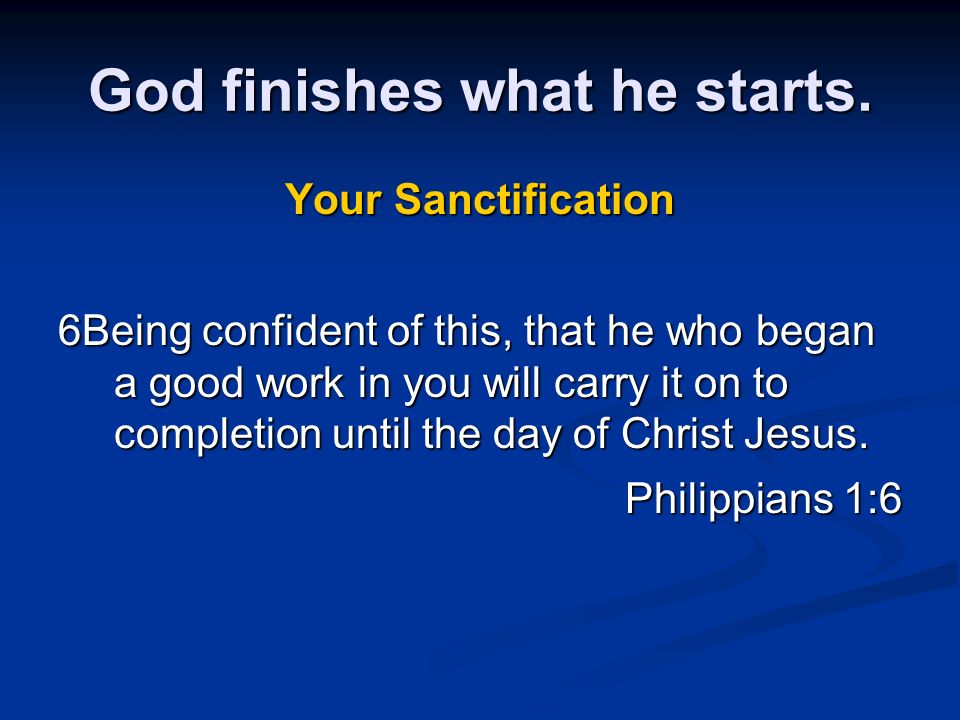 God finishes what he starts.

Your Sanctification

6Being confident of this, that he who began a good work in you will carry it on to completion until the day of Christ Jesus.

Philippians 1:6